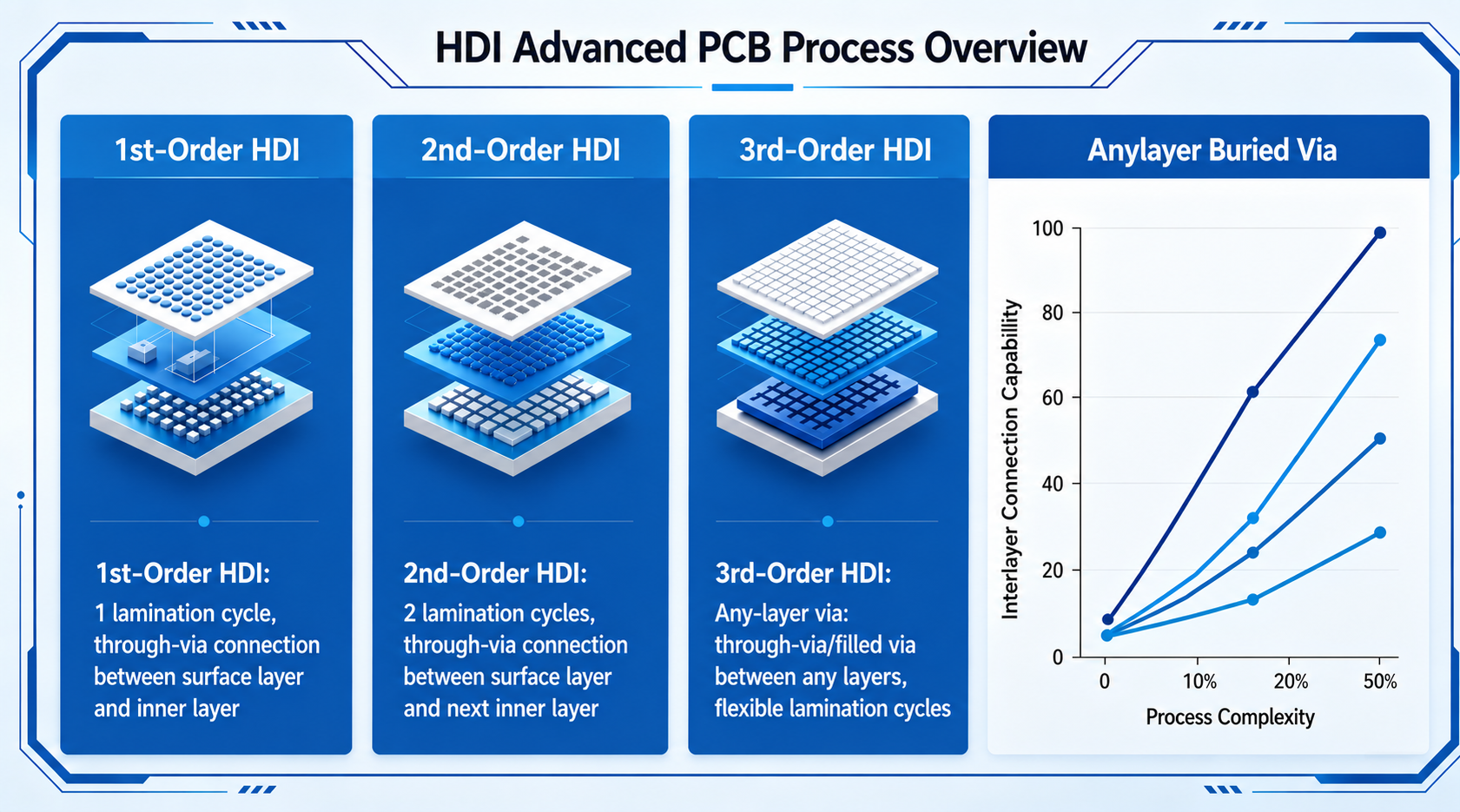 HDI Advanced PCB Process Overview

1st-Order HDI

1st-Order HDI:
1 lamination cycle, through-via connection between surface layer and inner layer

2nd-Order HDI

2nd-Order HDI:
2 lamination cycles, through-via connection between surface layer and next inner layer

3rd-Order HDI

3rd-Order HDI:
Any-layer via: through-via/filled via between any layers, flexible lamination cycles

Anylayer Buried Via

Interlayer Connection Capability

100
80
60
40
20
0

0
10%
20%
50%

Process Complexity